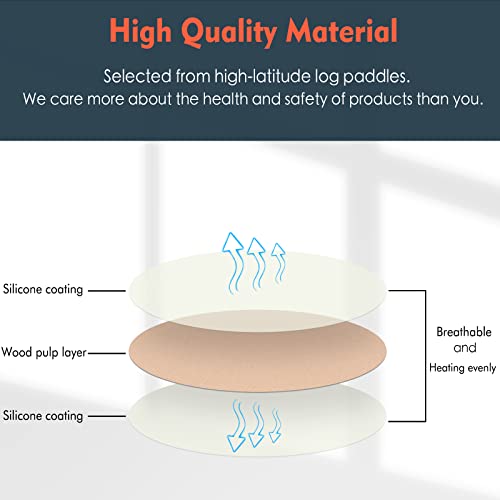 High Quality Material

Selected from high-latitude log paddles.
We care more about the health and safety of products than you.

Silicone coating

Wood pulp layer

Silicone coating

Breathable
and
Heating evenly